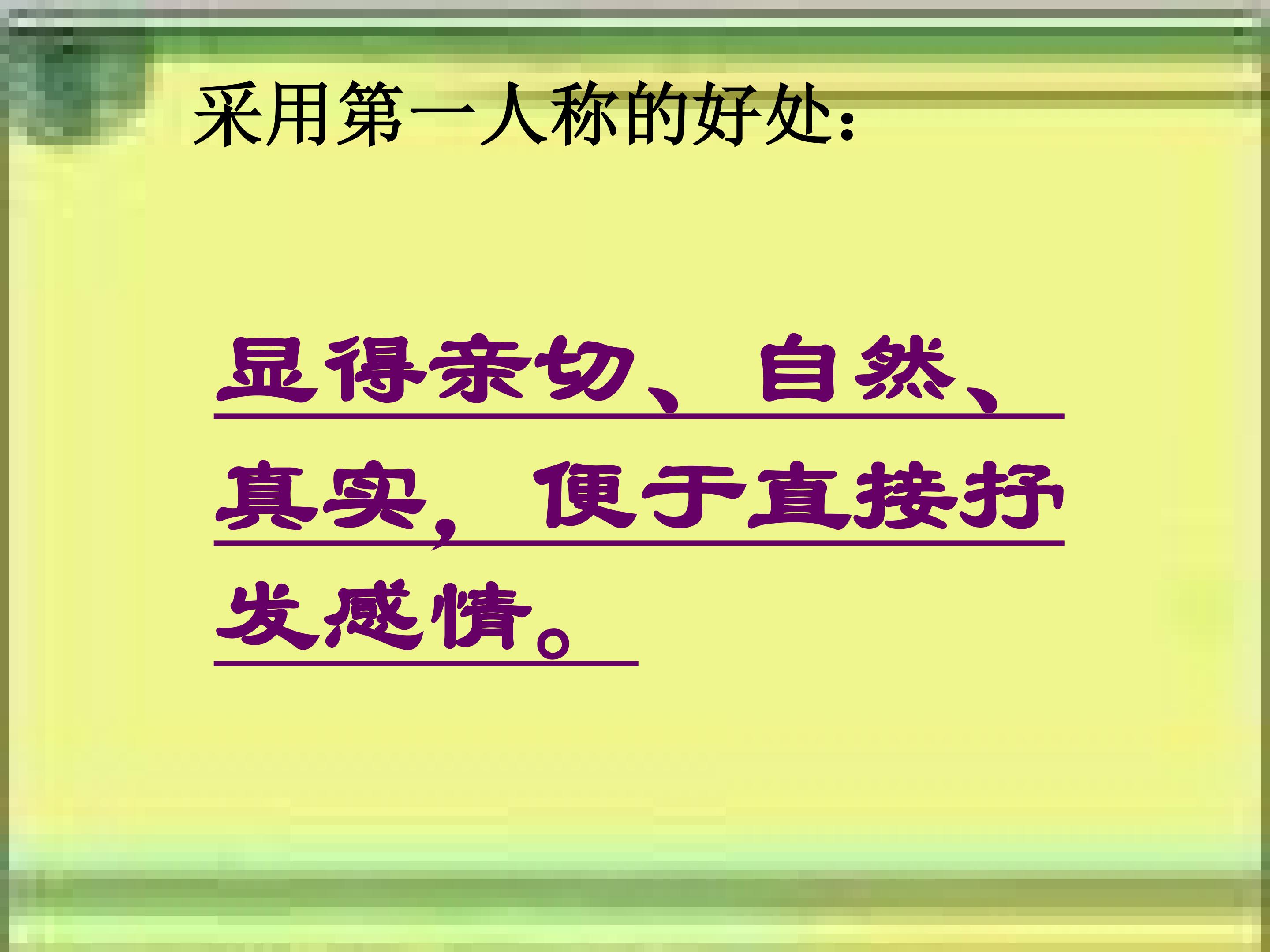 采用第一人称的好处:

显得亲切、自然、真实，便于直接抒发感情。